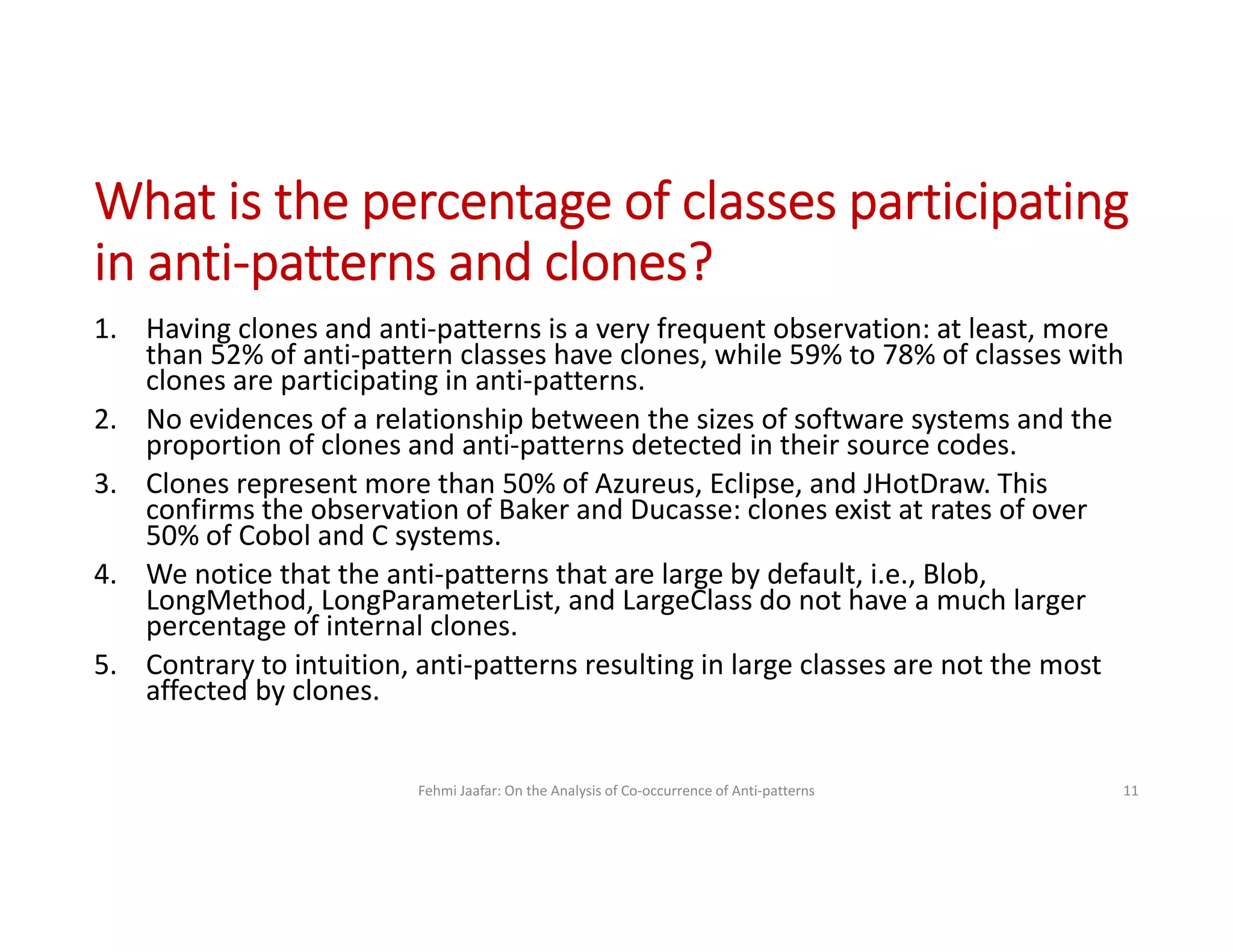 What is the percentage of classes participating in anti-patterns and clones?

1. Having clones and anti-patterns is a very frequent observation: at least, more than 52% of anti-pattern classes have clones, while 59% to 78% of classes with clones are participating in anti-patterns.
2. No evidences of a relationship between the sizes of software systems and the proportion of clones and anti-patterns detected in their source codes.
3. Clones represent more than 50% of Azureus, Eclipse, and JHotDraw. This confirms the observation of Baker and Ducasse: clones exist at rates of over 50% of Cobol and C systems.
4. We notice that the anti-patterns that are large by default, i.e., Blob, LongMethod, LongParameterList, and LargeClass do not have a much larger percentage of internal clones.
5. Contrary to intuition, anti-patterns resulting in large classes are not the most affected by clones.

Fehmi Jaafar: On the Analysis of Co-occurrence of Anti-patterns

11